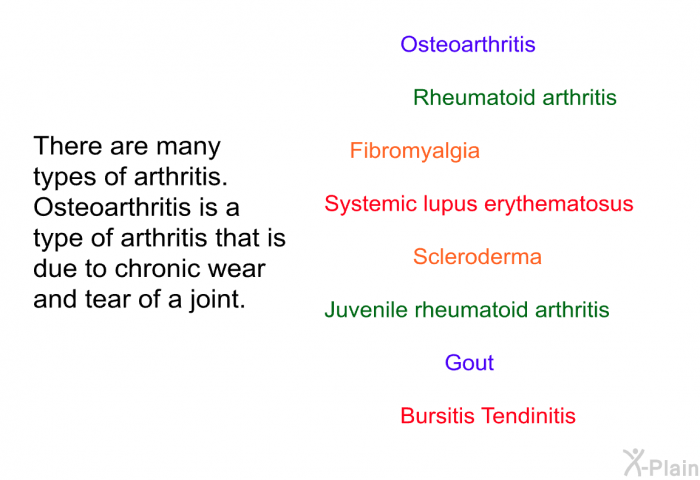 There are many types of arthritis. Osteoarthritis is a type of arthritis that is due to chronic wear and tear of a joint.

Osteoarthritis

Rheumatoid arthritis

Fibromyalgia

Systemic lupus erythematosus

Scleroderma

Juvenile rheumatoid arthritis

Gout

Bursitis Tendinitis

X-Plain